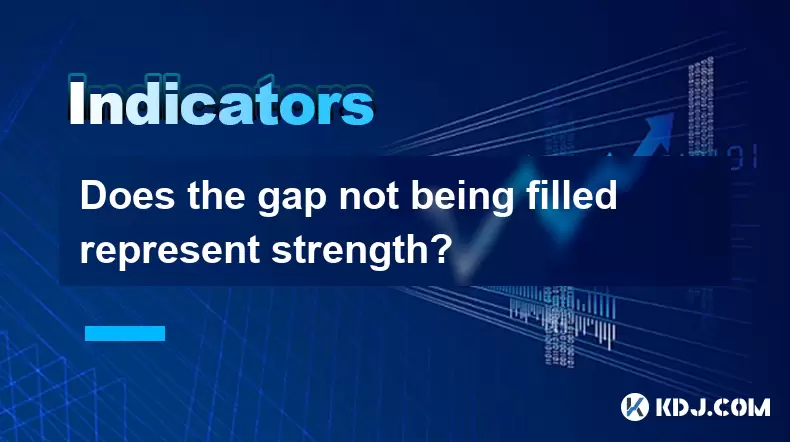 Indicators

Does the gap not being filled represent strength?

KDJ.COM